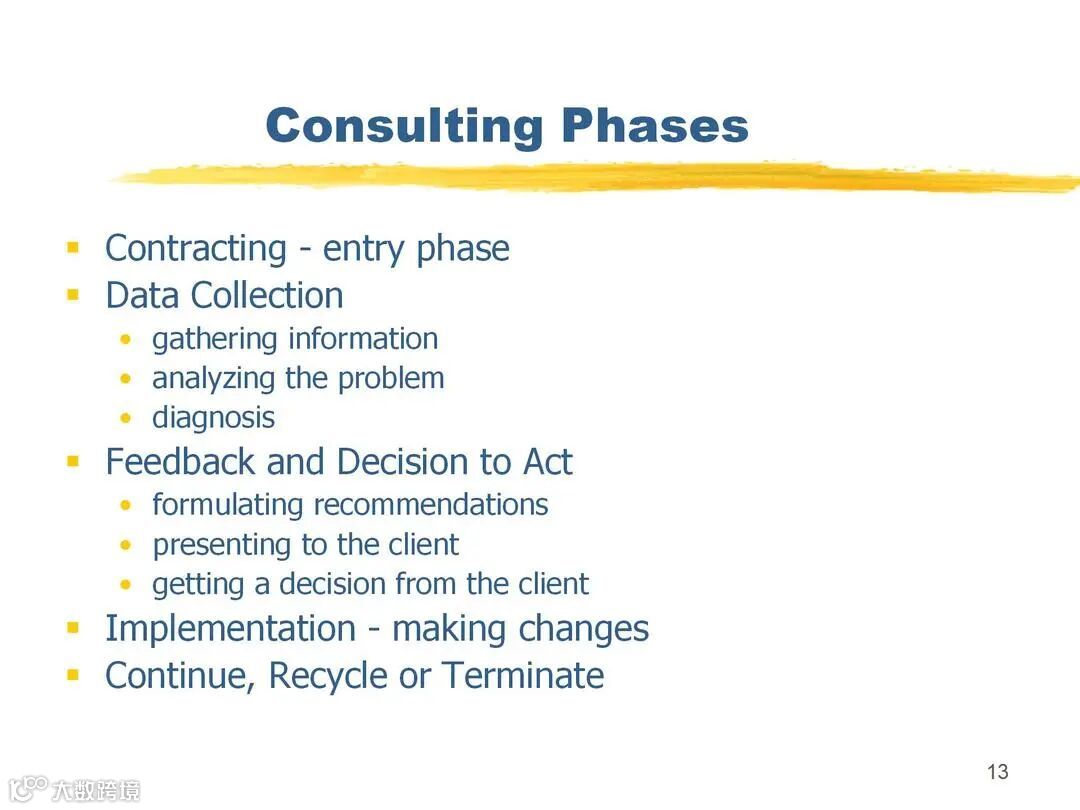 Consulting Phases

- Contracting - entry phase
- Data Collection
  - gathering information
  - analyzing the problem
  - diagnosis
- Feedback and Decision to Act
  - formulating recommendations
  - presenting to the client
  - getting a decision from the client
- Implementation - making changes
- Continue, Recycle or Terminate

13

大数跨境